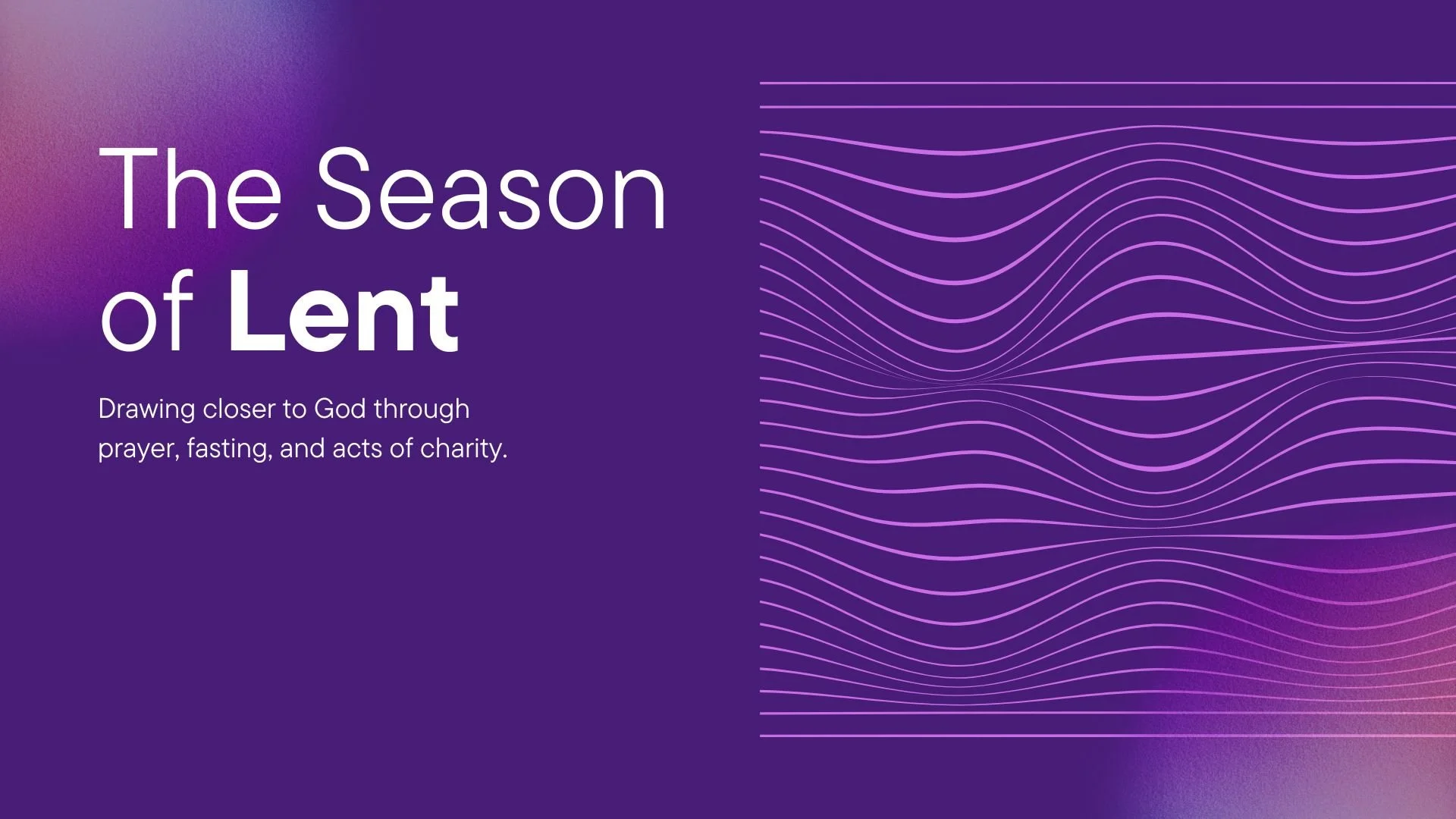 The Season of Lent

Drawing closer to God through prayer, fasting, and acts of charity.